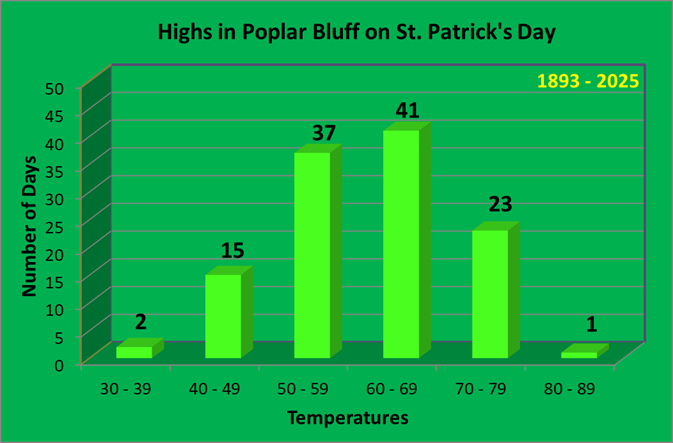 Highs in Poplar Bluff on St. Patrick's Day

1893 - 2025

Number of Days

50
45
40
35
30
25
20
15
10
5
0

2
15
37
41
23
1

30 - 39
40 - 49
50 - 59
60 - 69
70 - 79
80 - 89

Temperatures